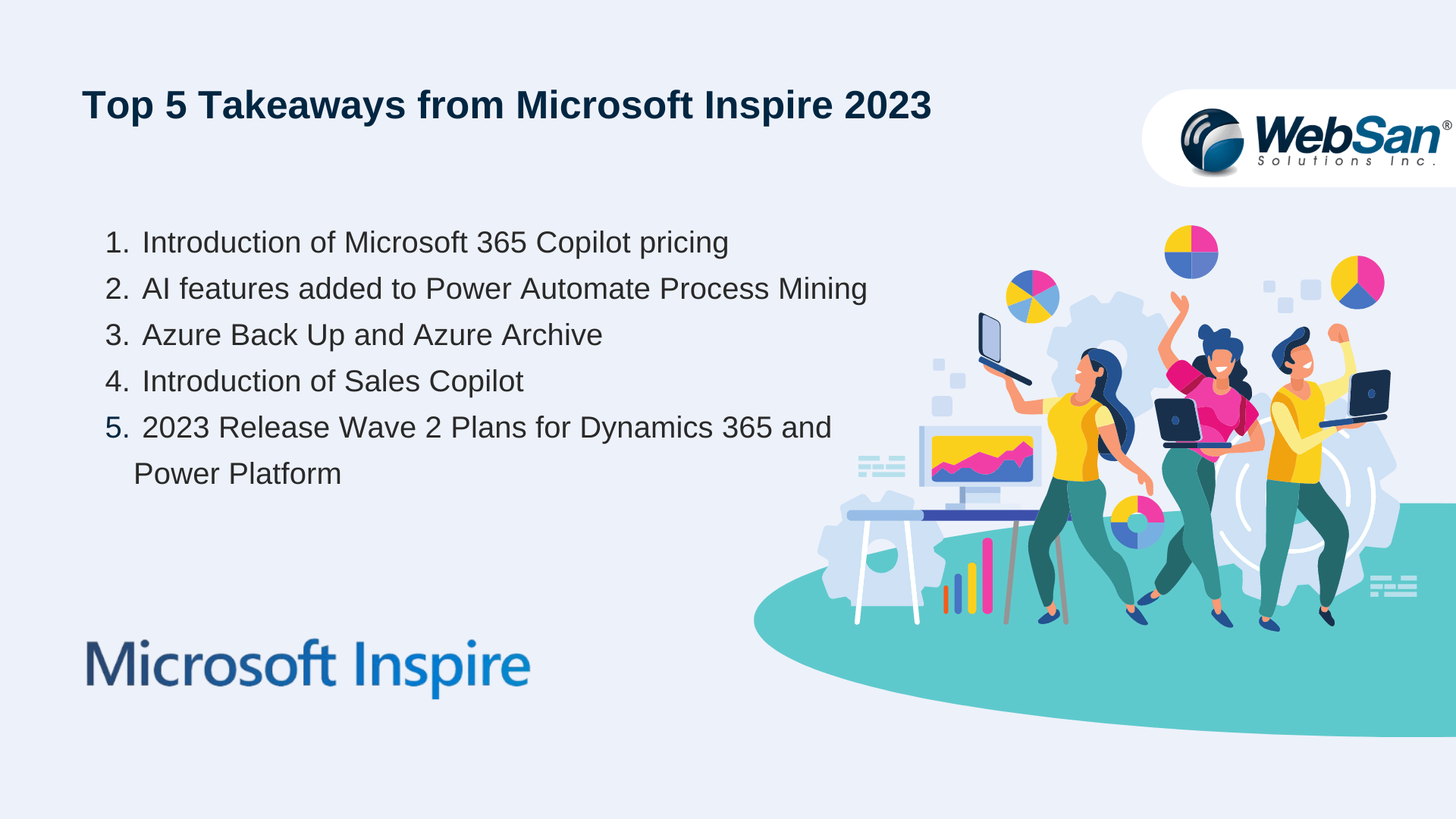 Top 5 Takeaways from Microsoft Inspire 2023

WebSan®
Solutions Inc.

1. Introduction of Microsoft 365 Copilot pricing
2. AI features added to Power Automate Process Mining
3. Azure Back Up and Azure Archive
4. Introduction of Sales Copilot
5. 2023 Release Wave 2 Plans for Dynamics 365 and Power Platform

Microsoft Inspire